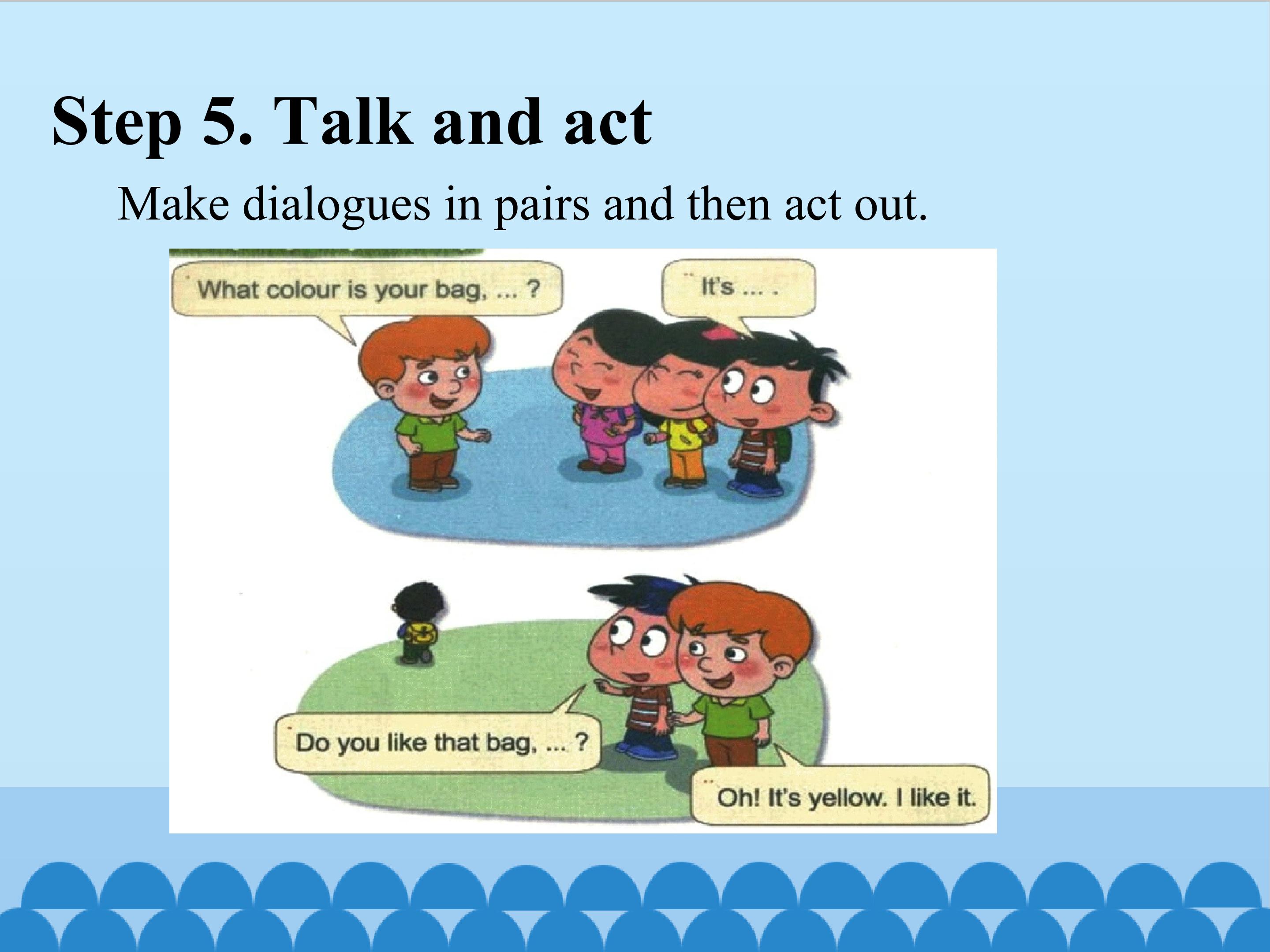 Step 5. Talk and act

Make dialogues in pairs and then act out.

What colour is your bag, ... ?

It's ... .

Do you like that bag, ... ?

Oh! It's yellow. I like it.